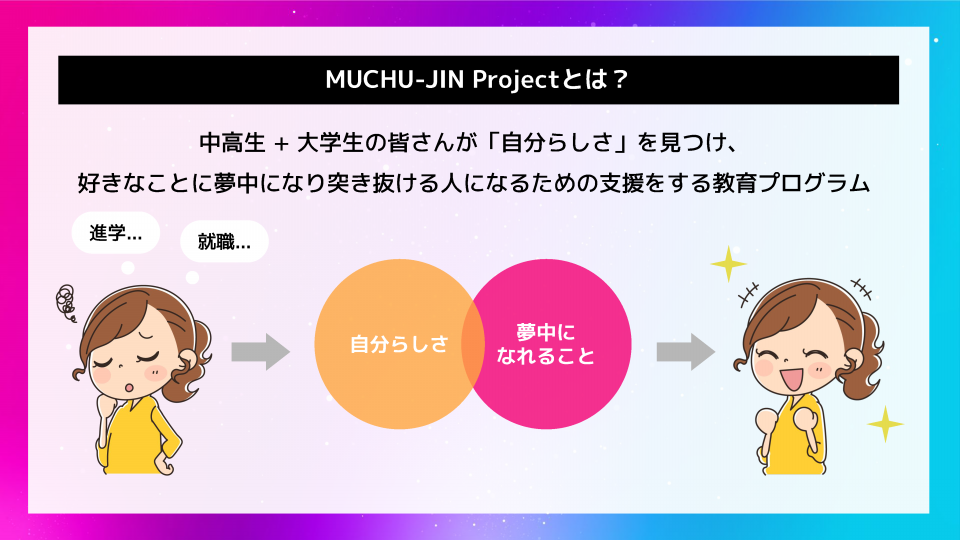 MUCHU-JIN Projectとは？

中高生 + 大学生の皆さんが「自分らしさ」を見つけ、
好きなことに夢中になり突き抜ける人になるための支援をする教育プログラム

進学…

就職…

自分らしさ

夢中に
なれること